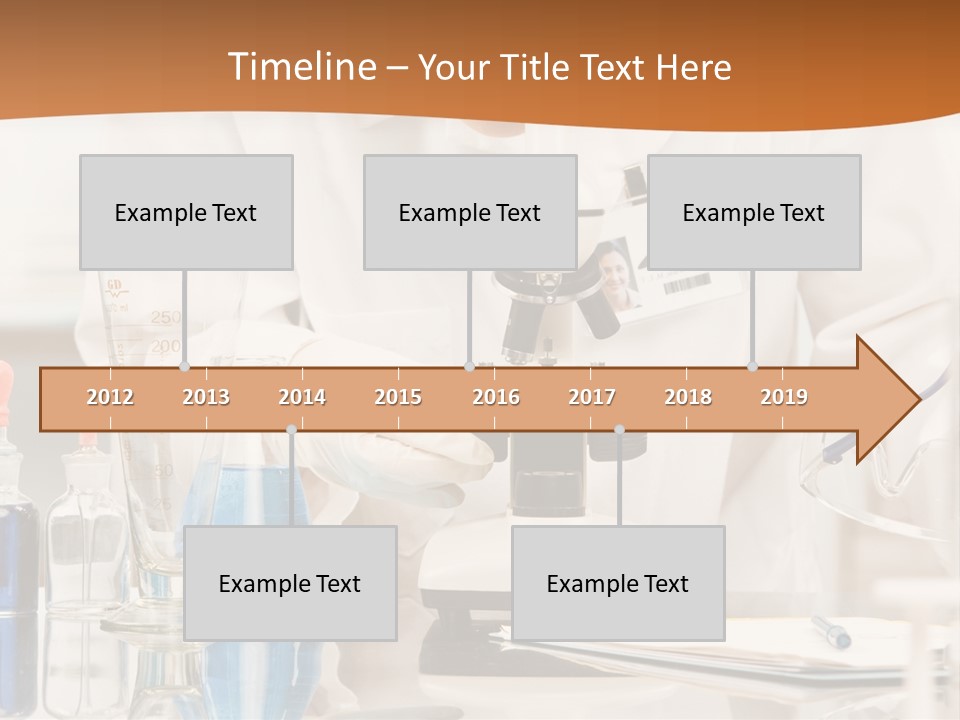 Timeline – Your Title Text Here

Example Text

Example Text

Example Text

2012 2013 2014 2015 2016 2017 2018 2019

Example Text

Example Text